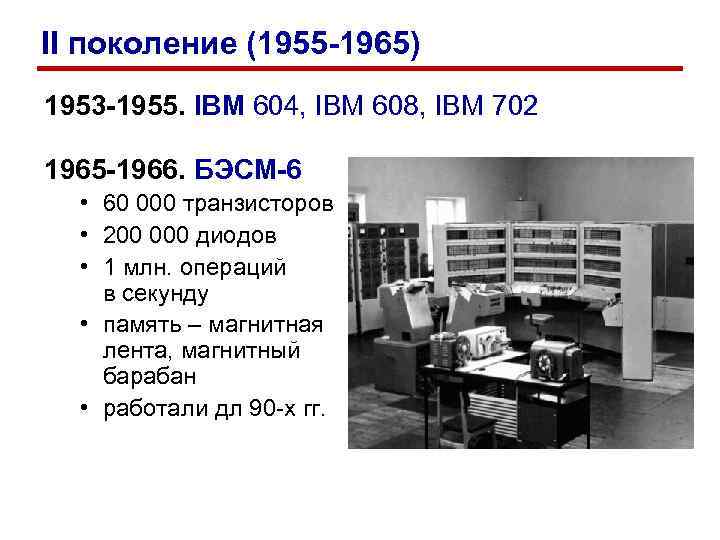 II поколение (1955-1965)

1953-1955. IBM 604, IBM 608, IBM 702

1965-1966. БЭСМ-6

• 60 000 транзисторов
• 200 000 диодов
• 1 млн. операций в секунду
• память – магнитная лента, магнитный барабан
• работали дл 90-х гг.